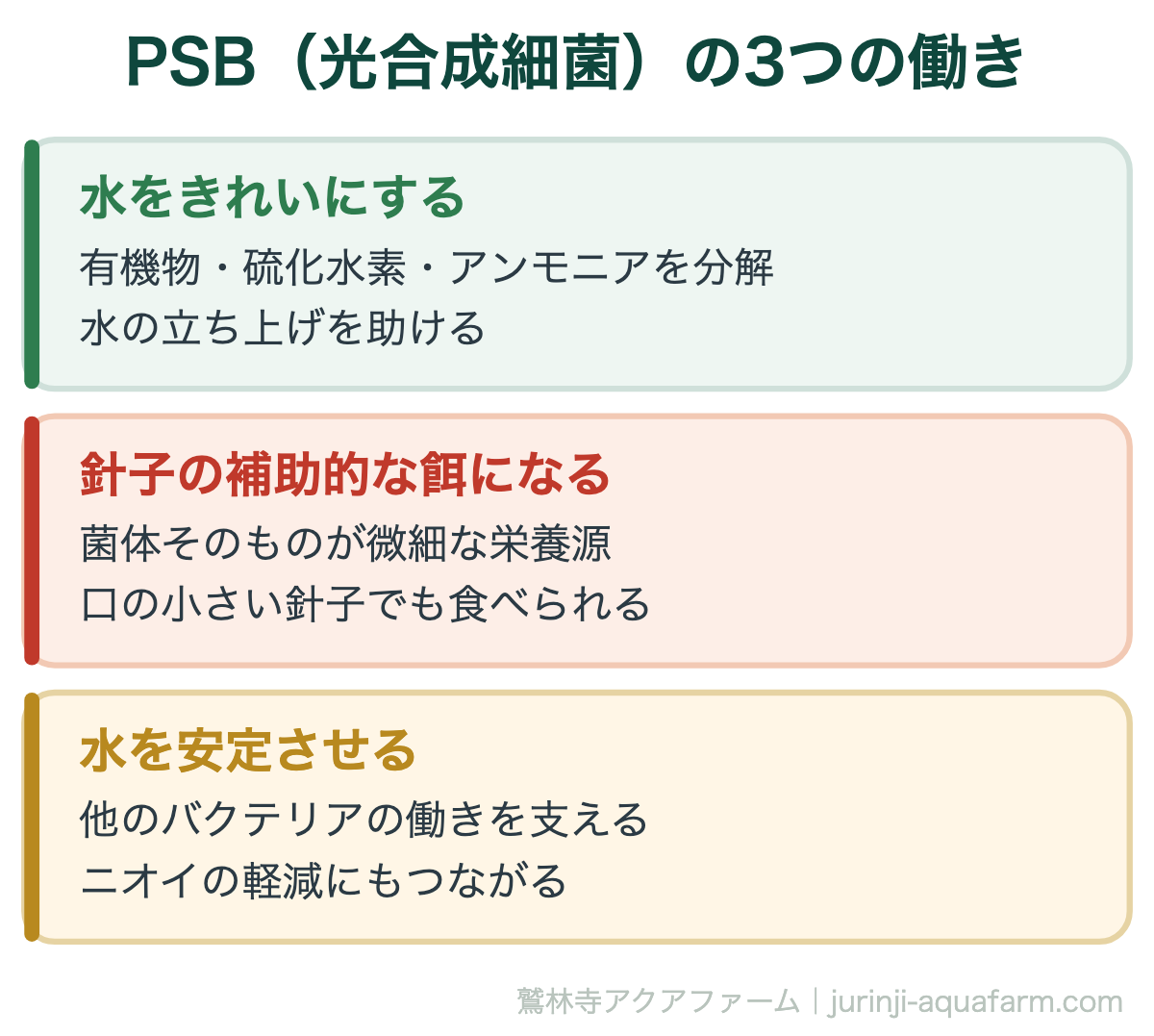 PSB（光合成細菌）の3つの働き

水をきれいにする

有機物・硫化水素・アンモニアを分解
水の立ち上げを助ける

針子の補助的な餌になる

菌体そのものが微細な栄養源
口の小さい針子でも食べられる

水を安定させる

他のバクテリアの働きを支える
ニオイの軽減にもつながる

鷲林寺アクアファーム｜jurinji-aquafarm.com